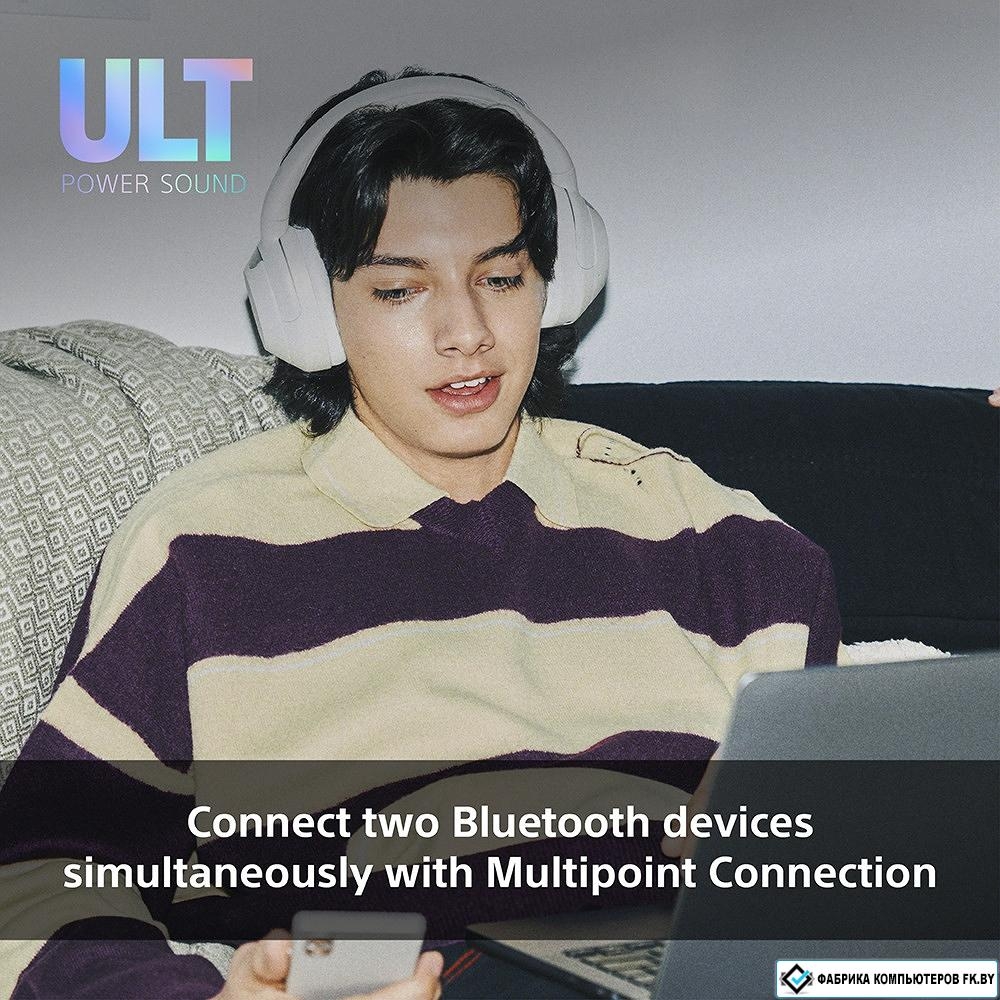 ULT
POWER SOUND

Connect two Bluetooth devices simultaneously with Multipoint Connection

ФАБРИКА КОМПЬЮТЕРОВ FK.BY